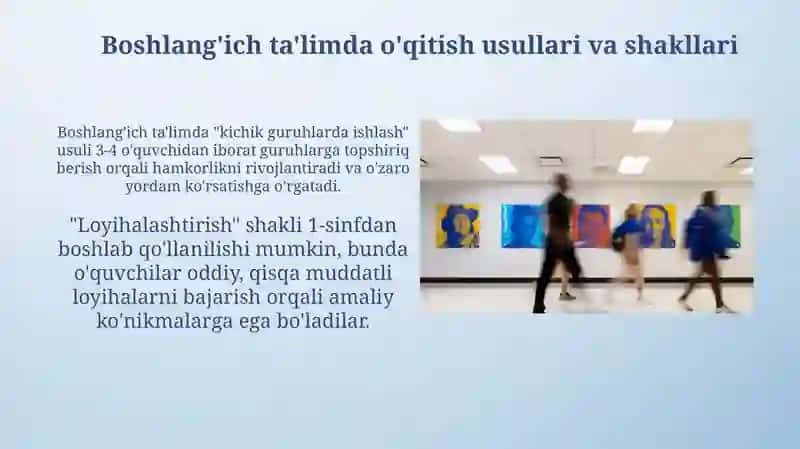 Boshlang'ich ta'limda o'qitish usullari va shakllari

Boshlang'ich ta'limda "kichik guruhlarda ishlash" usuli 3-4 o'quvchidan iborat guruhlarga topshiriq berish orqali hamkorlikni rivojlantiradi va o'zaro yordam ko'rsatishga o'rgatadi.

"Loyihalashtirish" shakli 1-sinfdan boshlab qo'llanilishi mumkin, bunda o'quvchilar oddiy, qisqa muddatli loyihalarni bajarish orqali amaliy ko'nikmalarga ega bo'ladilar.